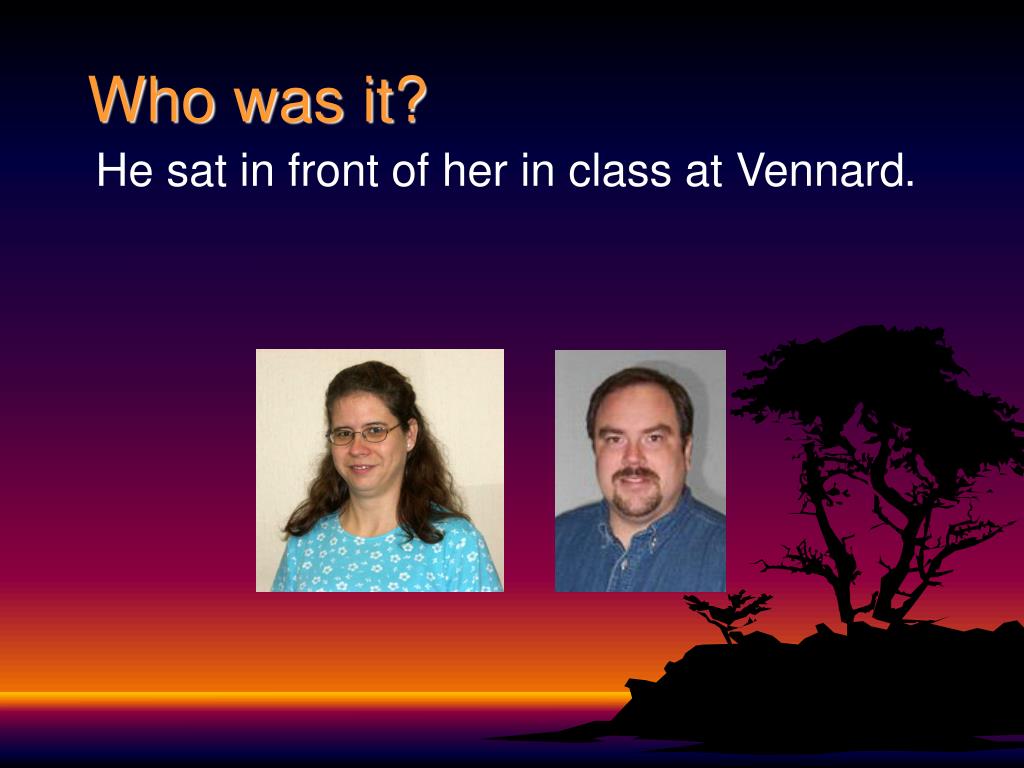 Who was it?

He sat in front of her in class at Vennard.